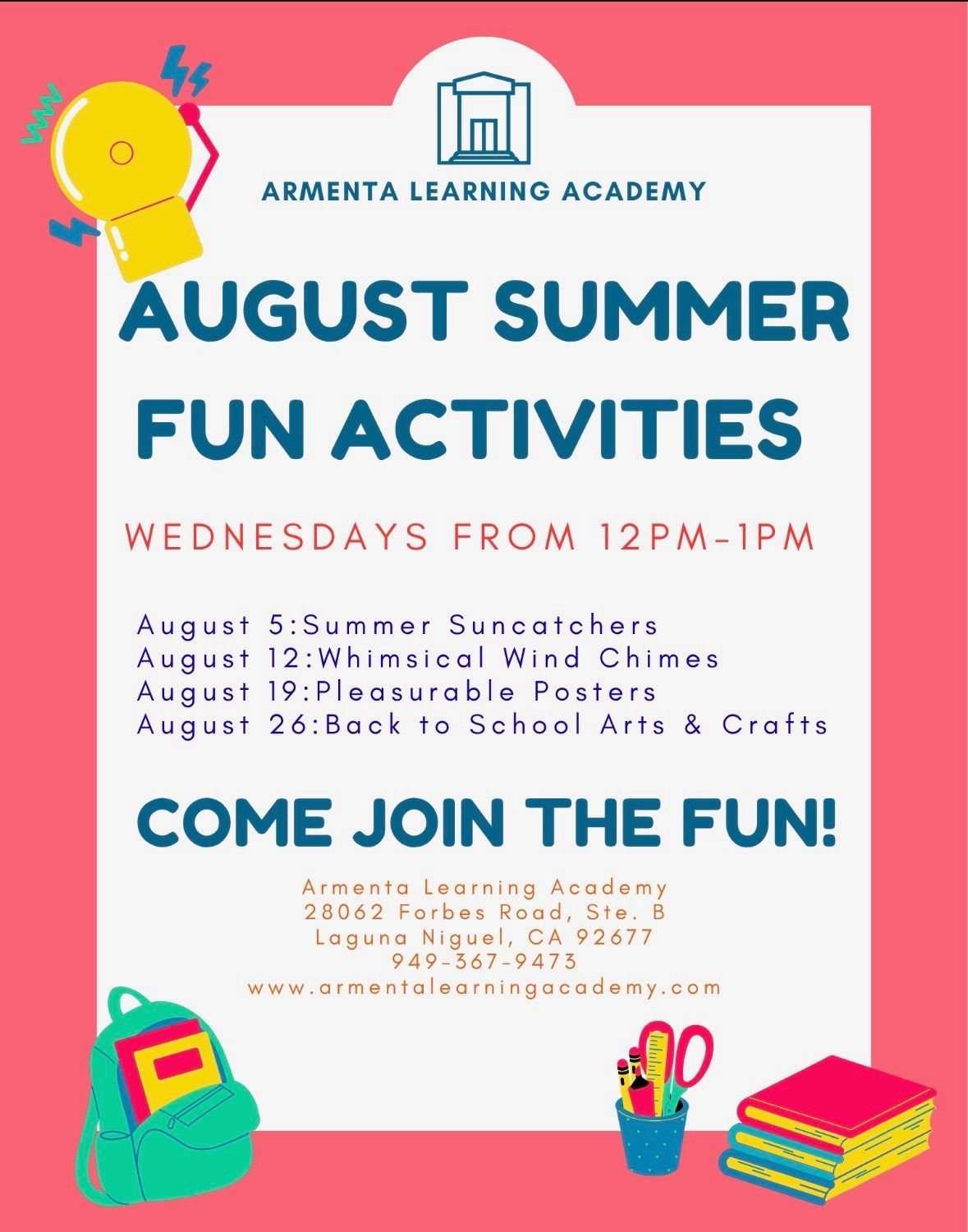 ARMENTA LEARNING ACADEMY

AUGUST SUMMER FUN ACTIVITIES

WEDNESDAYS FROM 12PM-1PM

August 5:Summer Suncatchers
August 12:Whimsical Wind Chimes
August 19:Pleasurable Posters
August 26:Back to School Arts & Crafts

COME JOIN THE FUN!

Armenta Learning Academy
28062 Forbes Road, Ste. B
Laguna Niguel, CA 92677
949-367-9473
www.armentalearningacademy.com